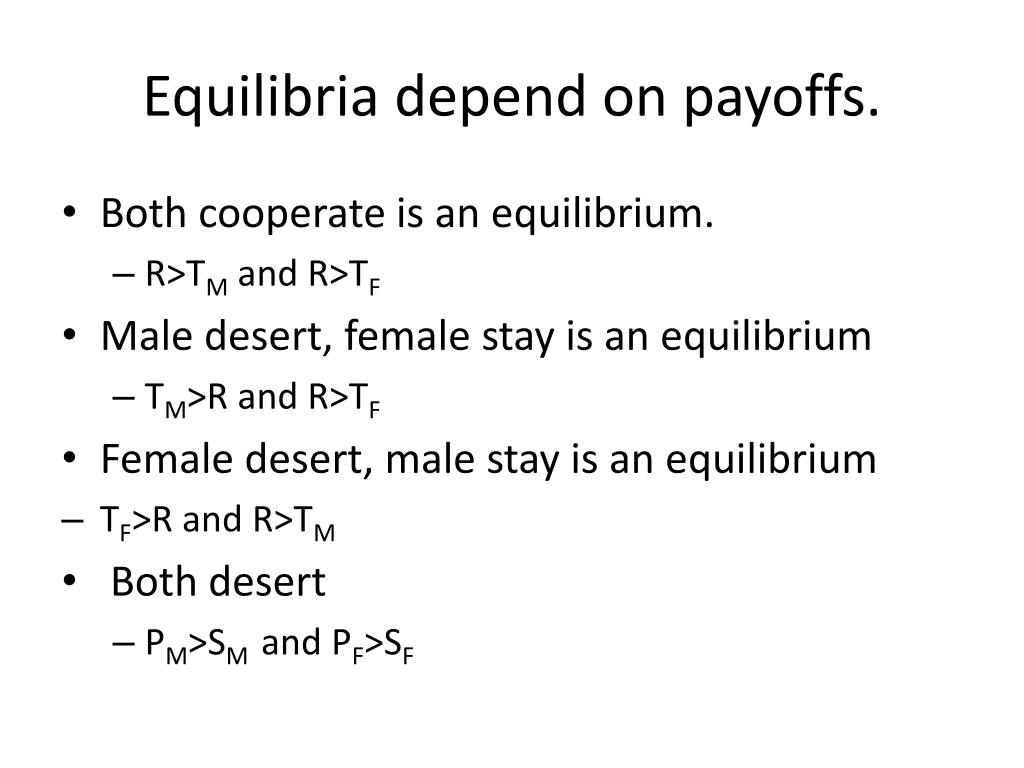 Equilibria depend on payoffs.

• Both cooperate is an equilibrium.
– $R>T_M$ and $R>T_F$

• Male desert, female stay is an equilibrium
– $T_M>R$ and $R>T_F$

• Female desert, male stay is an equilibrium
– $T_F>R$ and $R>T_M$

• Both desert
– $P_M>S_M$ and $P_F>S_F$